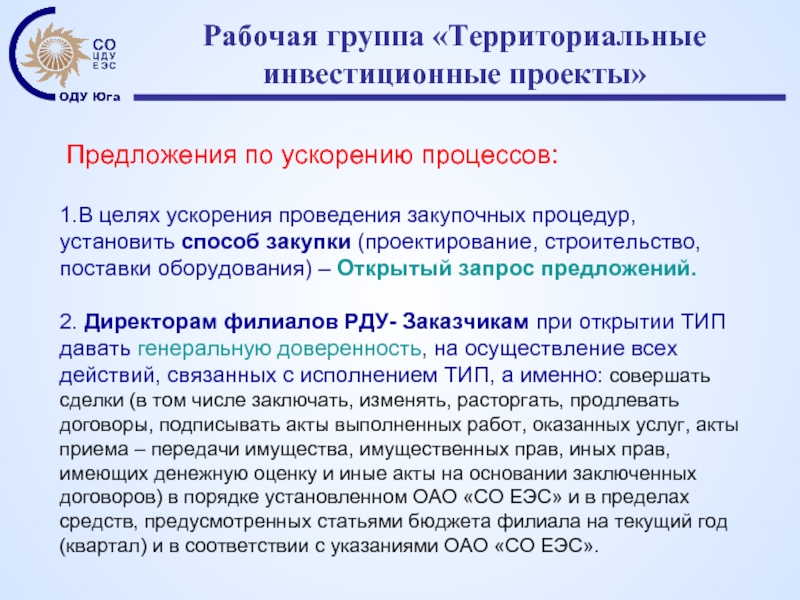 СО
ЦДУ
ЕЭС
ОДУ Юга

Рабочая группа «Территориальные инвестиционные проекты»

Предложения по ускорению процессов:

1.В целях ускорения проведения закупочных процедур, установить способ закупки (проектирование, строительство, поставки оборудования) – Открытый запрос предложений.

2. Директорам филиалов РДУ- Заказчикам при открытии ТИП давать генеральную доверенность, на осуществление всех действий, связанных с исполнением ТИП, а именно: совершать сделки (в том числе заключать, изменять, расторгать, продлевать договоры, подписывать акты выполненных работ, оказанных услуг, акты приема – передачи имущества, имущественных прав, иных прав, имеющих денежную оценку и иные акты на основании заключенных договоров) в порядке установленном ОАО «СО ЕЭС» и в пределах средств, предусмотренных статьями бюджета филиала на текущий год (квартал) и в соответствии с указаниями ОАО «СО ЕЭС».